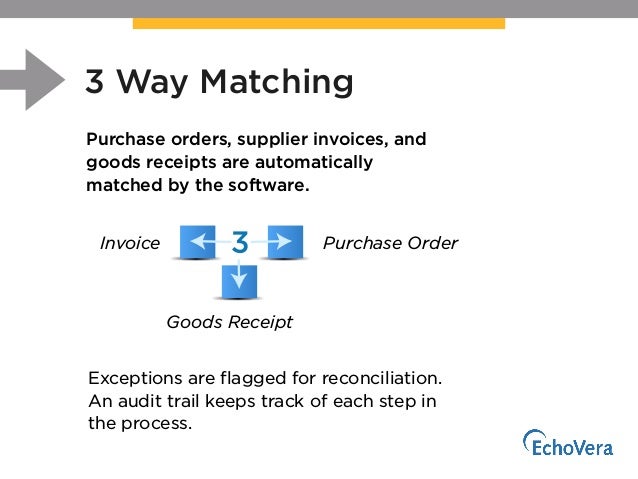 3 Way Matching

Purchase orders, supplier invoices, and goods receipts are automatically matched by the software.

Invoice 3 Purchase Order

Goods Receipt

Exceptions are flagged for reconciliation. An audit trail keeps track of each step in the process.

EchoVera